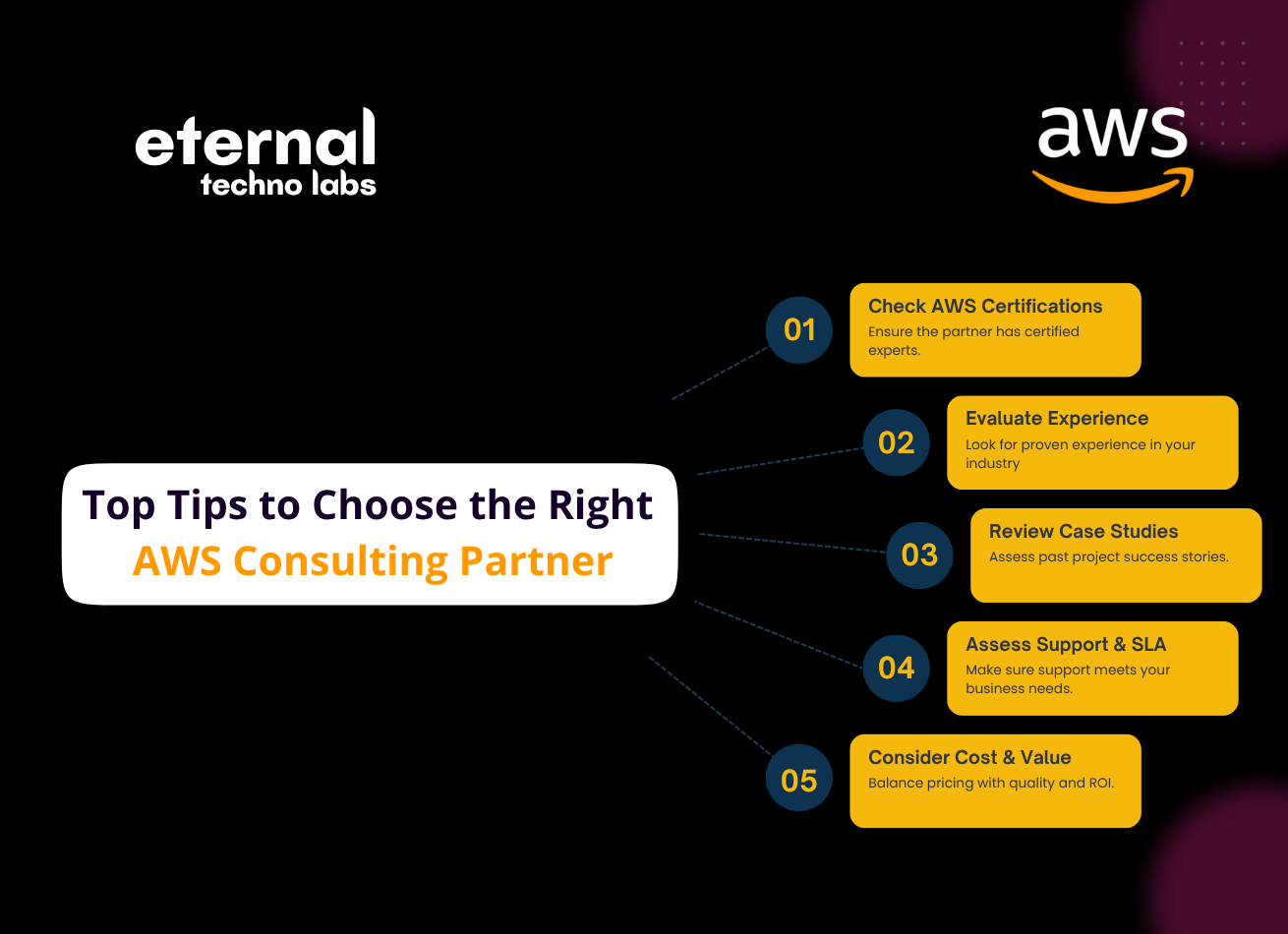 eternal
techno labs

aws

Top Tips to Choose the Right
AWS Consulting Partner

01
Check AWS Certifications
Ensure the partner has certified experts.

02
Evaluate Experience
Look for proven experience in your industry

03
Review Case Studies
Assess past project success stories.

04
Assess Support & SLA
Make sure support meets your business needs.

05
Consider Cost & Value
Balance pricing with quality and ROI.